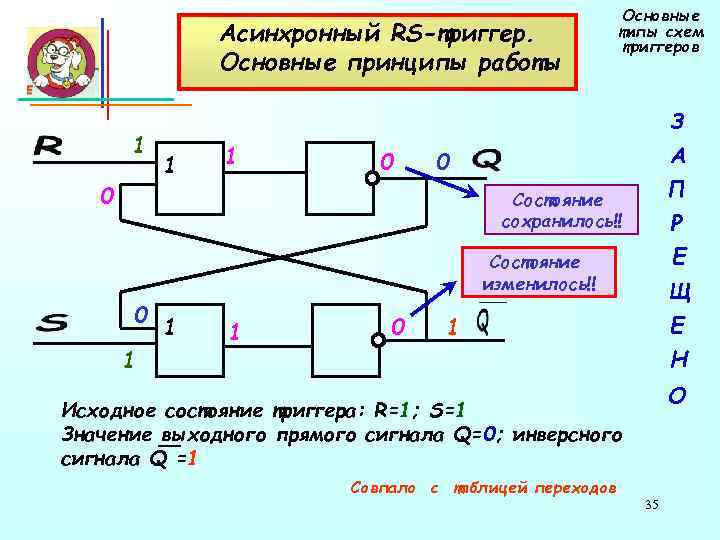 Асинхронный RS-триггер. Основные принципы работы

Основные типы схем триггеров

З
А
П
Р
Е
Щ
Е
Н
О

R
1
1
1
0
0
Q
0

Состояние сохранилось!!

Состояние изменилось!!

0
S
1
1
0
1
$\overline{Q}$
1

Исходное состояние триггера: R=1; S=1
Значение выходного прямого сигнала Q=0; инверсного сигнала $\overline{Q}$ =1

Совпало с таблицей переходов

35